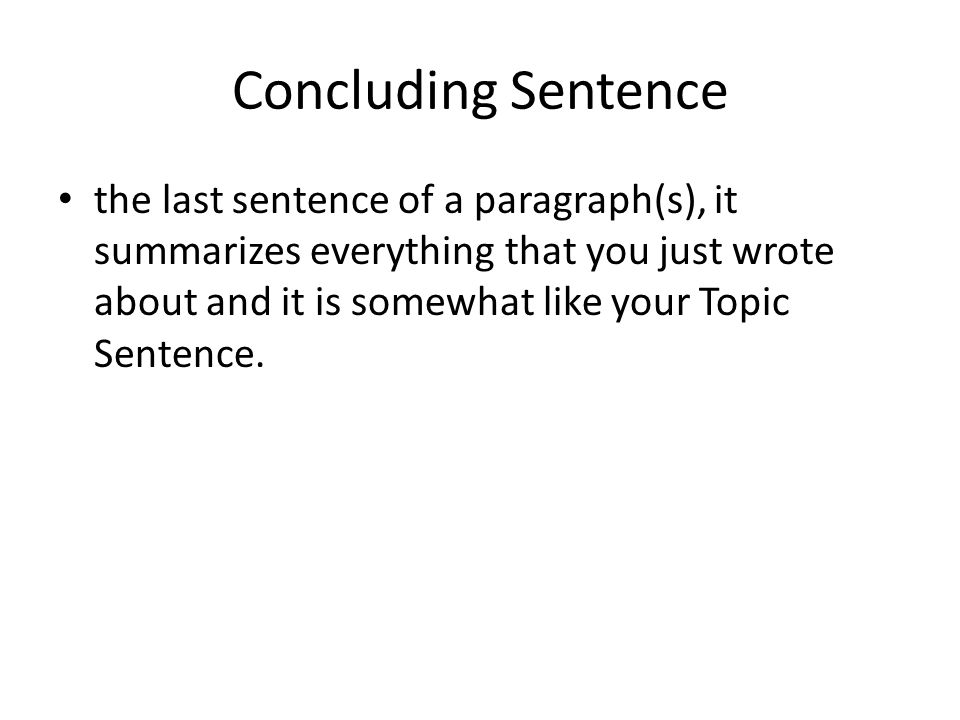 Concluding Sentence

• the last sentence of a paragraph(s), it summarizes everything that you just wrote about and it is somewhat like your Topic Sentence.